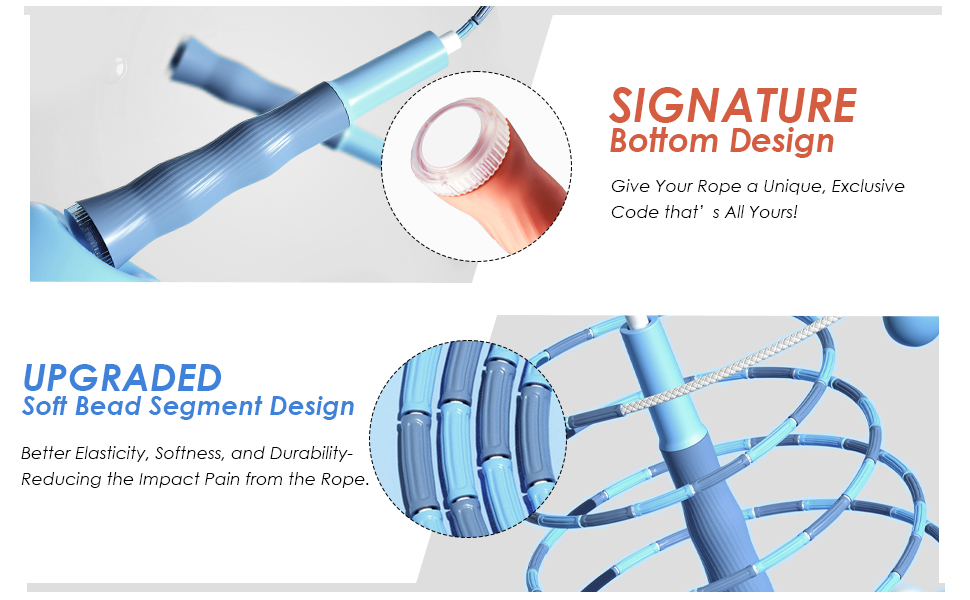 SIGNATURE
Bottom Design

Give Your Rope a Unique, Exclusive Code that's All Yours!

UPGRADED
Soft Bead Segment Design

Better Elasticity, Softness, and Durability-Reducing the Impact Pain from the Rope.